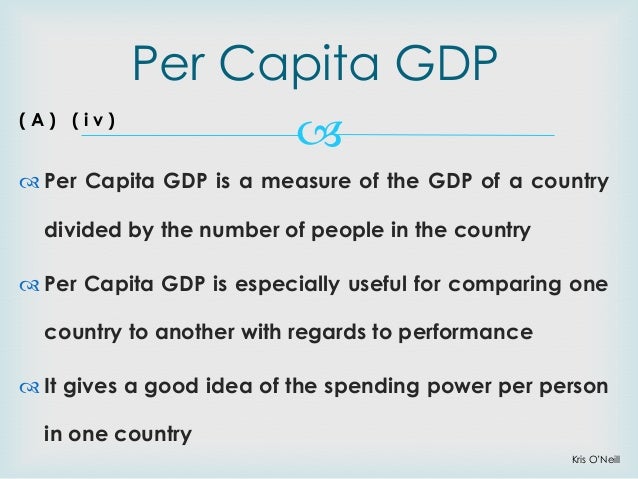 Per Capita GDP

(A) (iv)

Per Capita GDP is a measure of the GDP of a country divided by the number of people in the country

Per Capita GDP is especially useful for comparing one country to another with regards to performance

It gives a good idea of the spending power per person in one country

Kris O'Neill